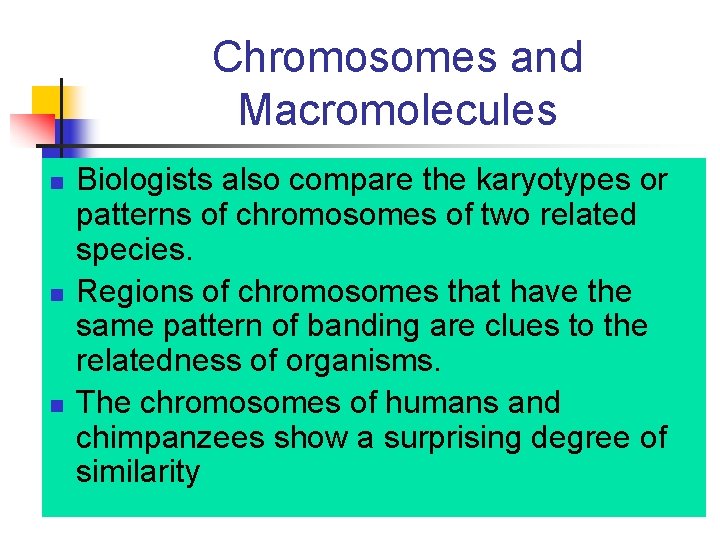 Chromosomes and Macromolecules

- Biologists also compare the karyotypes or patterns of chromosomes of two related species.
- Regions of chromosomes that have the same pattern of banding are clues to the relatedness of organisms.
- The chromosomes of humans and chimpanzees show a surprising degree of similarity